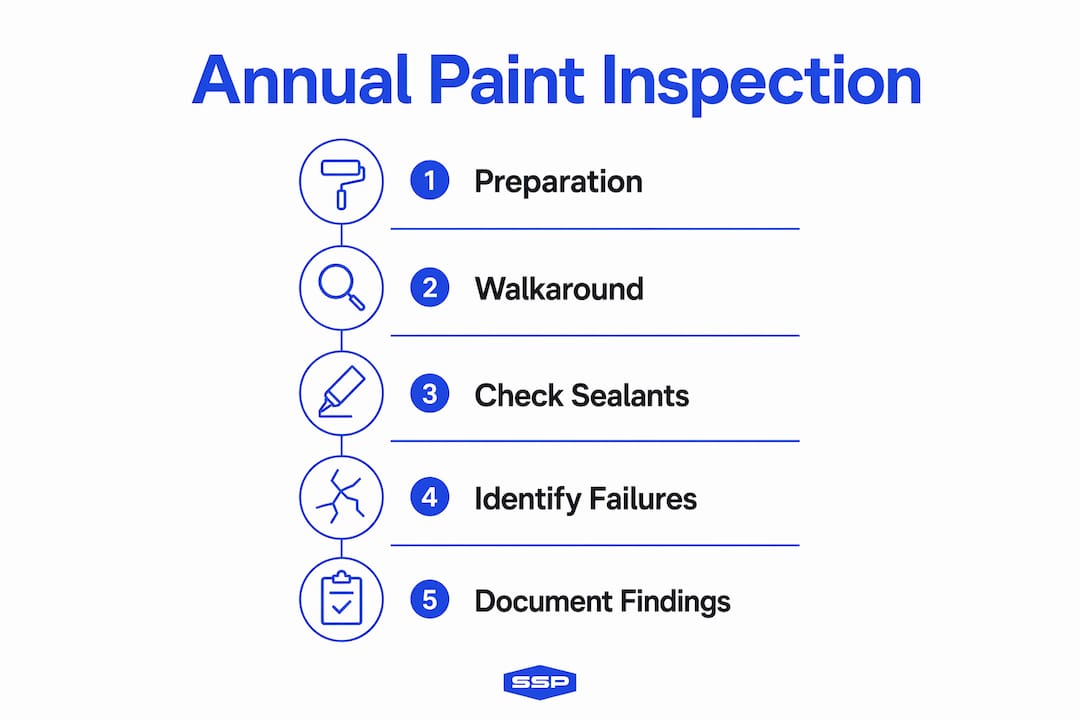 Annual Paint Inspection

1 Preparation

2 Walkaround

3 Check Sealants

4 Identify Failures

5 Document Findings

SSP